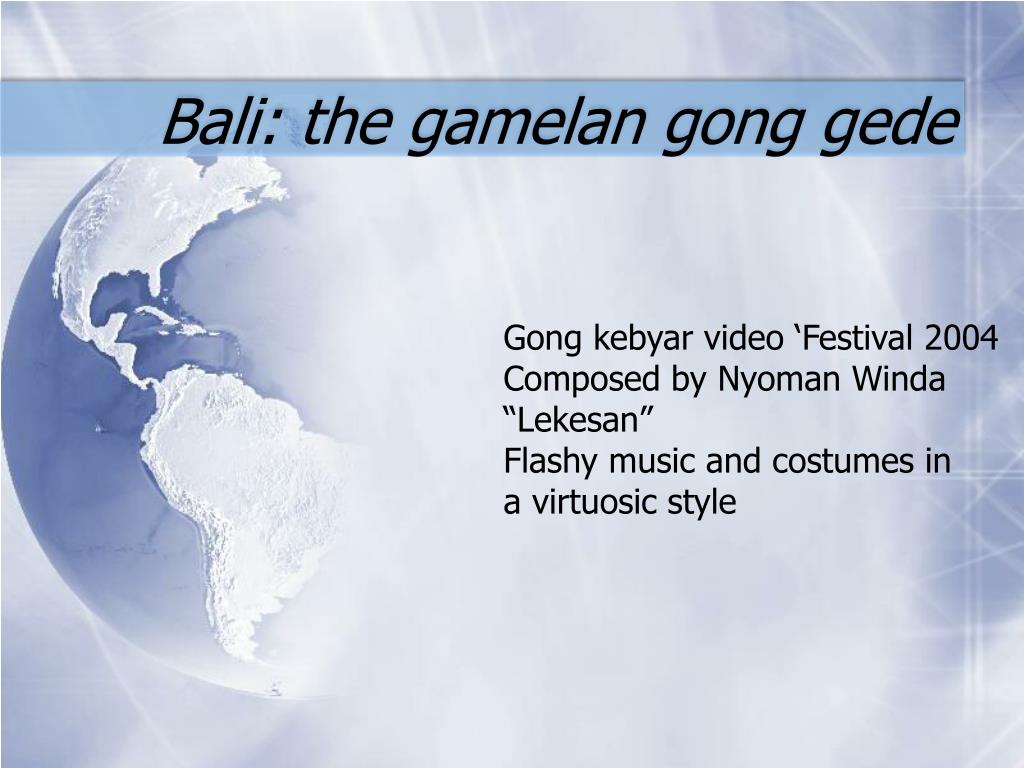 Bali: the gamelan gong gede

Gong kebyar video ‘Festival 2004
Composed by Nyoman Winda
“Lekesan”
Flashy music and costumes in a virtuosic style